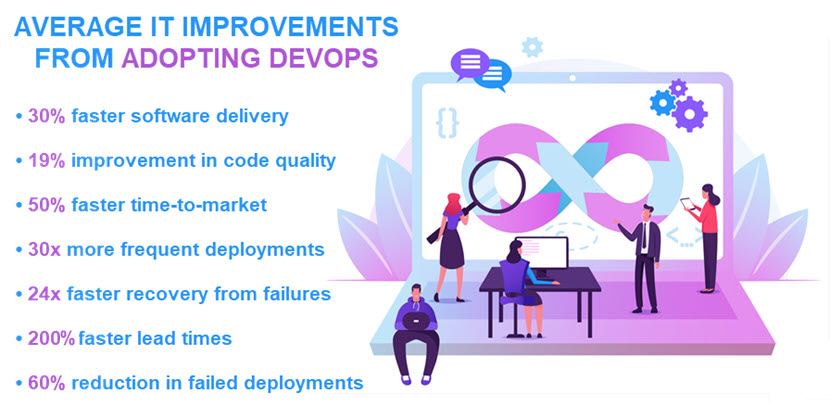 AVERAGE IT IMPROVEMENTS FROM ADOPTING DEVOPS

• 30% faster software delivery

• 19% improvement in code quality

• 50% faster time-to-market

• 30x more frequent deployments

• 24x faster recovery from failures

• 200% faster lead times

• 60% reduction in failed deployments

{}

<...>